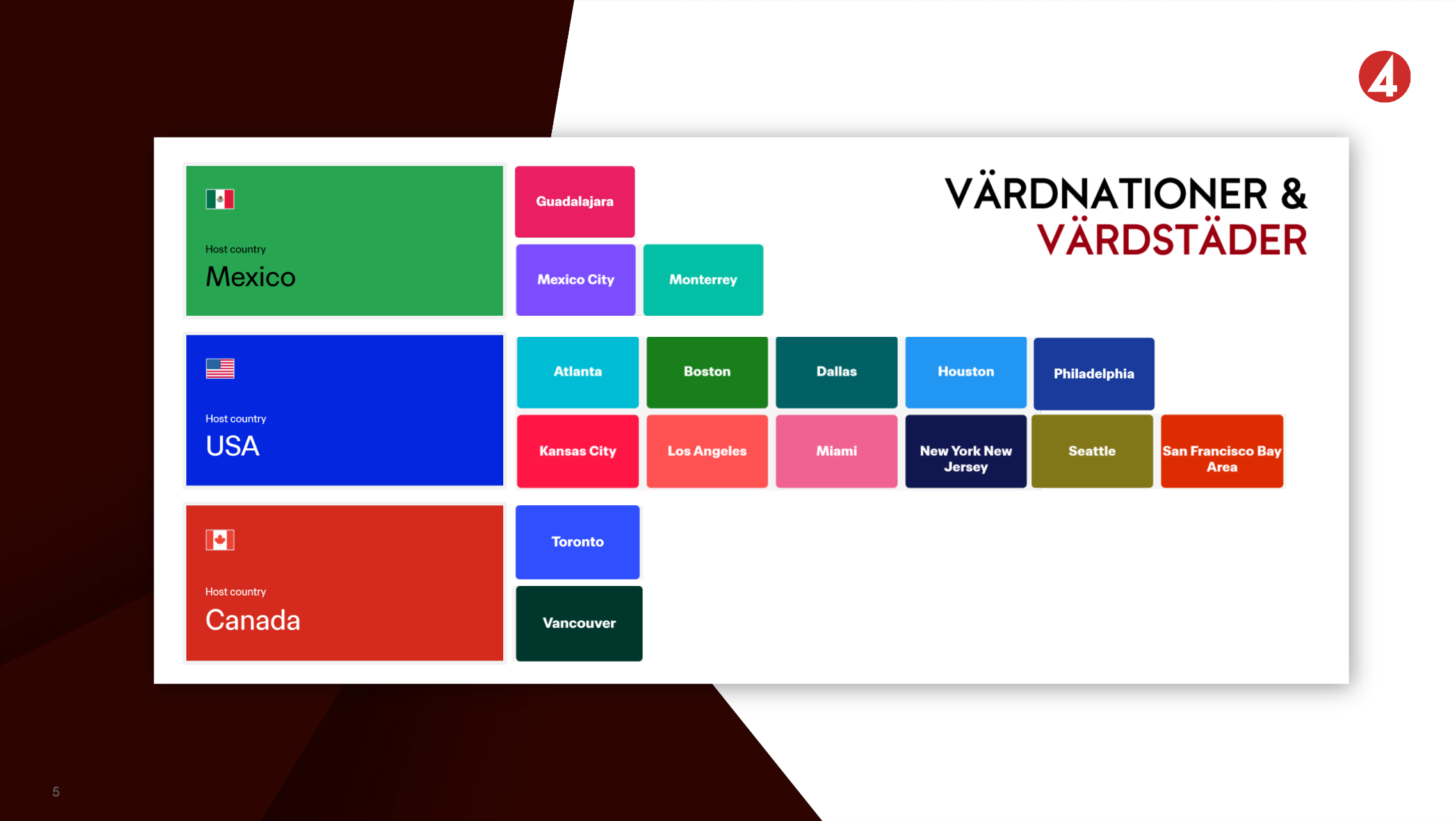 4

VÄRDNATIONER &
VÄRDSTÄDER

Host country
Mexico

Guadalajara

Mexico City

Monterrey

Host country
USA

Atlanta

Boston

Dallas

Houston

Philadelphia

Kansas City

Los Angeles

Miami

New York New Jersey

Seattle

San Francisco Bay Area

Host country
Canada

Toronto

Vancouver

5